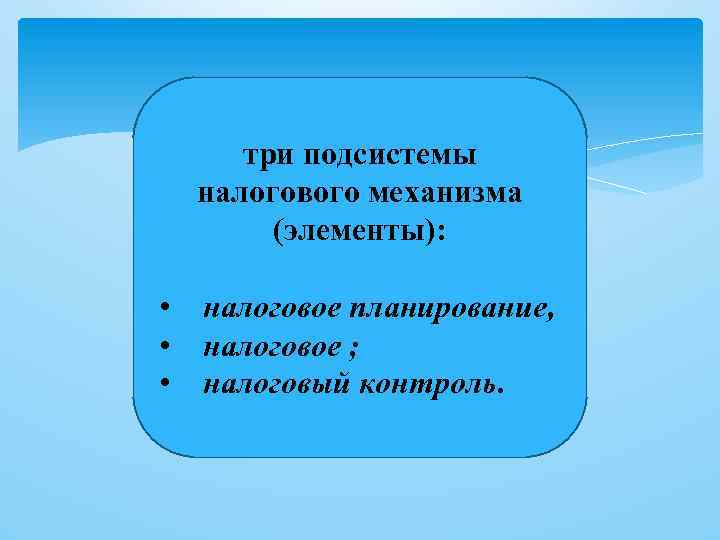 три подсистемы налогового механизма (элементы):

• налоговое планирование,
• налоговое ;
• налоговый контроль.